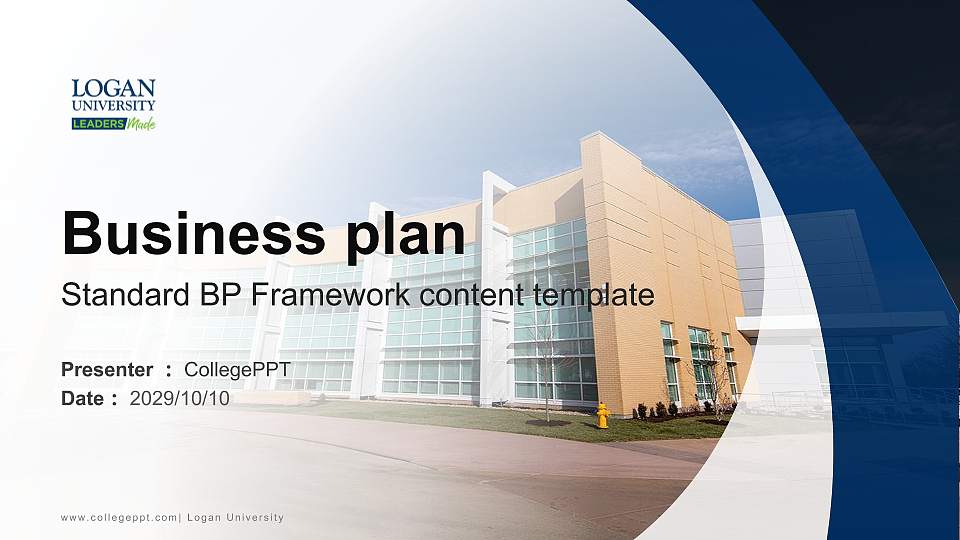 LOGAN
UNIVERSITY
LEADERS Made

Business plan

Standard BP Framework content template

Presenter ： CollegePPT
Date ： 2029/10/10

www.collegeppt.com| Logan University